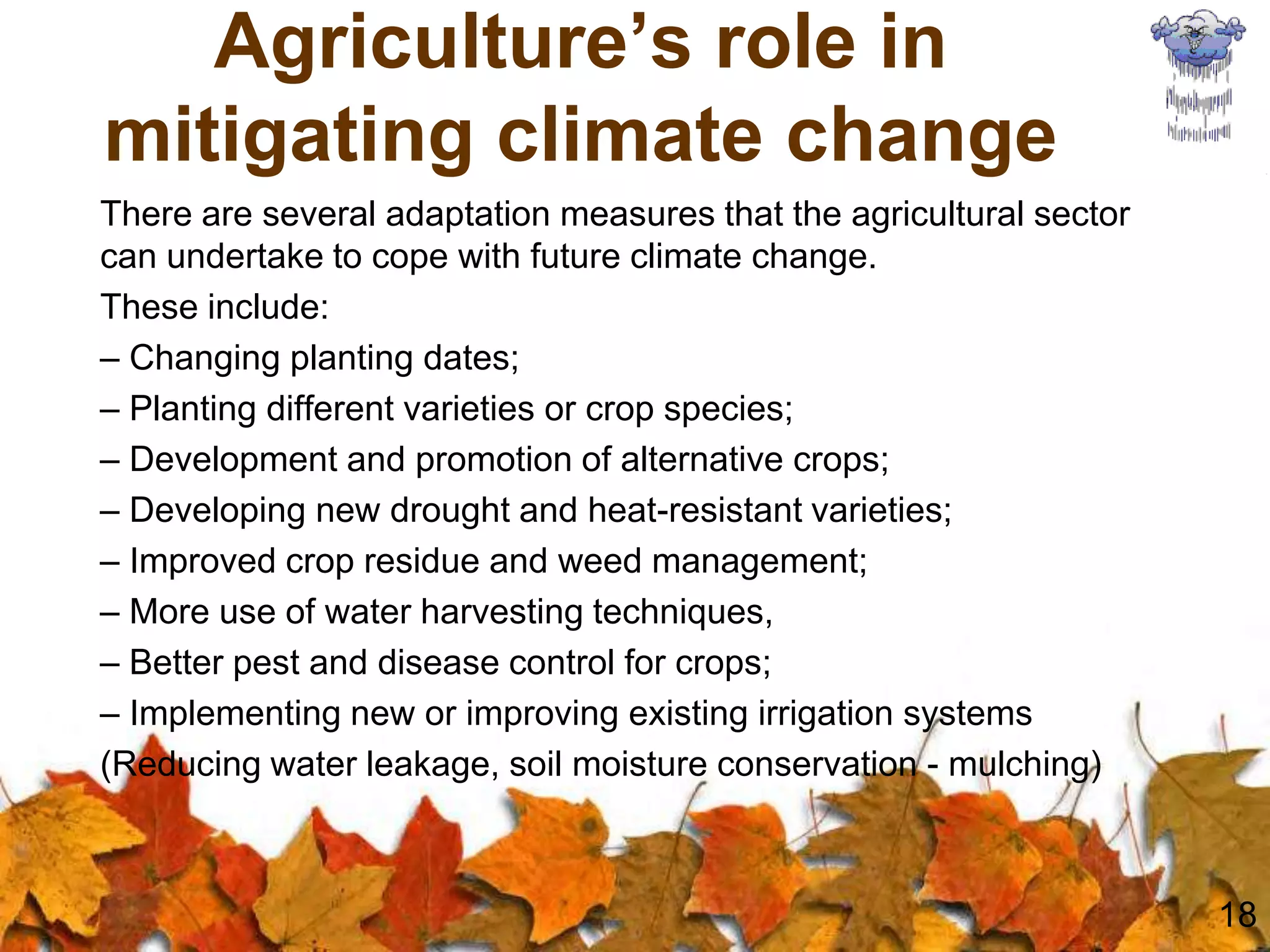 Agriculture’s role in mitigating climate change

There are several adaptation measures that the agricultural sector can undertake to cope with future climate change.

These include:

– Changing planting dates;

– Planting different varieties or crop species;

– Development and promotion of alternative crops;

– Developing new drought and heat-resistant varieties;

– Improved crop residue and weed management;

– More use of water harvesting techniques,

– Better pest and disease control for crops;

– Implementing new or improving existing irrigation systems (Reducing water leakage, soil moisture conservation - mulching)

18